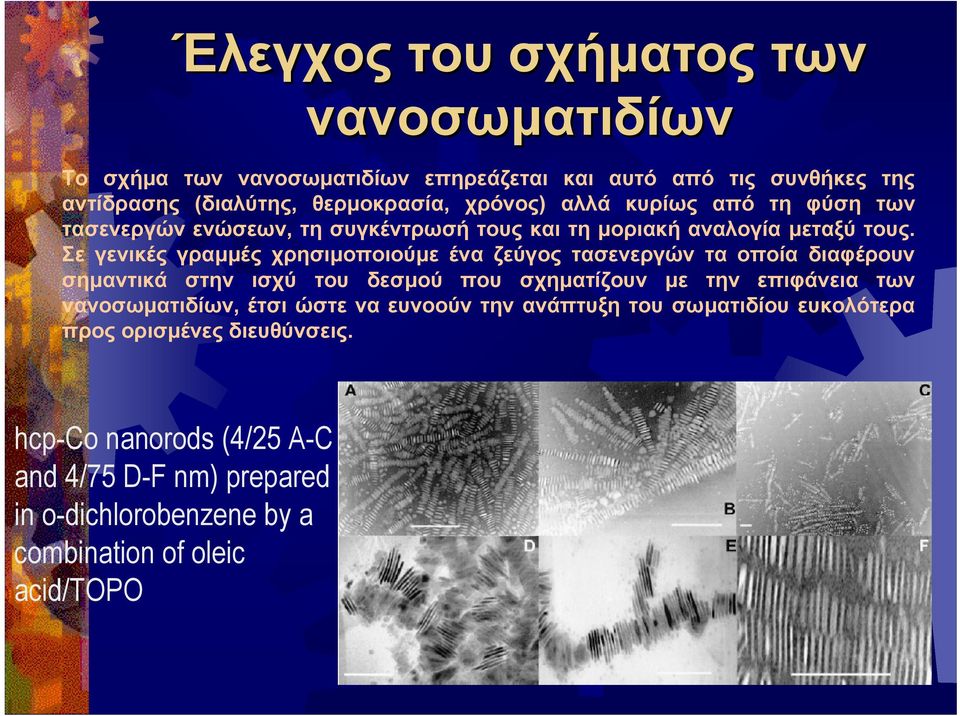 Έλεγχος του σχήματος των νανοσωματιδίων

Το σχήμα των νανοσωματιδίων επηρεάζεται και αυτό από τις συνθήκες της αντίδρασης (διαλύτης, θερμοκρασία, χρόνος) αλλά κυρίως από τη φύση των τασενεργών ενώσεων, τη συγκέντρωσή τους και τη μοριακή αναλογία μεταξύ τους. Σε γενικές γραμμές χρησιμοποιούμε ένα ζεύγος τασενεργών τα οποία διαφέρουν σημαντικά στην ισχύ του δεσμού που σχηματίζουν με την επιφάνεια των νανοσωματιδίων, έτσι ώστε να ευνοούν την ανάπτυξη του σωματιδίου ευκολότερα προς ορισμένες διευθύνσεις.

hcp-Co nanorods (4/25 A-C and 4/75 D-F nm) prepared in o-dichlorobenzene by a combination of oleic acid/TOPO

A
B
C
D
E
F